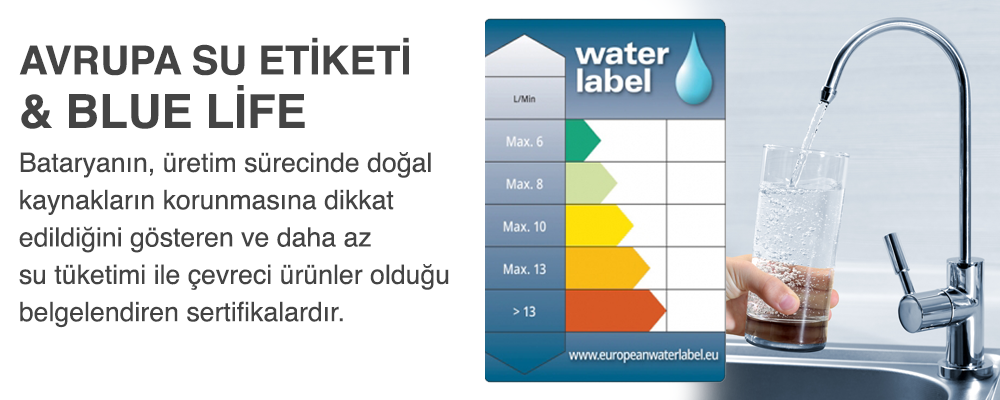 AVRUPA SU ETİKETİ
& BLUE LİFE

Bataryanın, üretim sürecinde doğal kaynakların korunmasına dikkat edildiğini gösteren ve daha az su tüketimi ile çevreci ürünler olduğu belgelendiren sertifikalardır.

water label

L/Min

Max. 6

Max. 8

Max. 10

Max. 13

> 13

www.europeanwaterlabel.eu